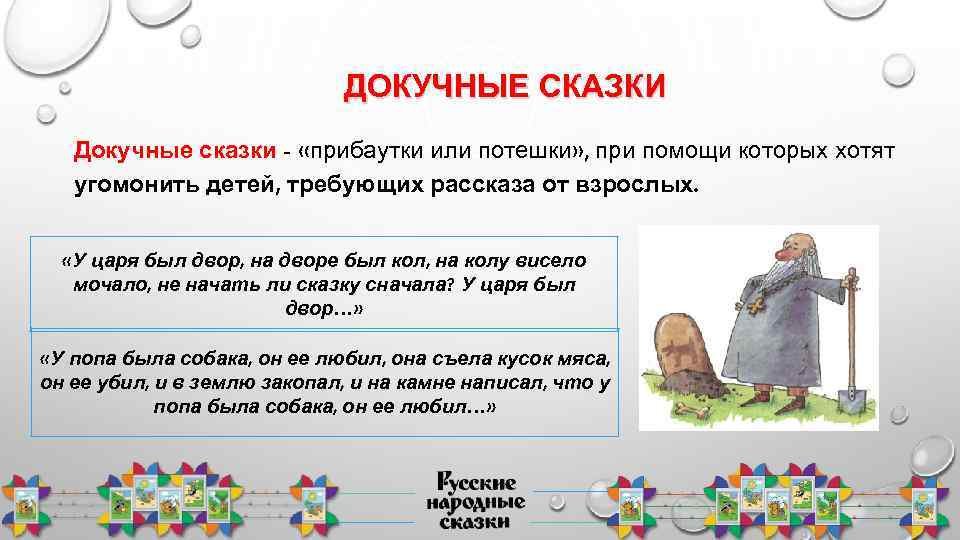 ДОКУЧНЫЕ СКАЗКИ

Докучные сказки - «прибаутки или потешки», при помощи которых хотят угомонить детей, требующих рассказа от взрослых.

«У царя был двор, на дворе был кол, на колу висело мочало, не начать ли сказку сначала? У царя был двор…»

«У попа была собака, он ее любил, она съела кусок мяса, он ее убил, и в землю закопал, и на камне написал, что у попа была собака, он ее любил…»

Русские народные сказки